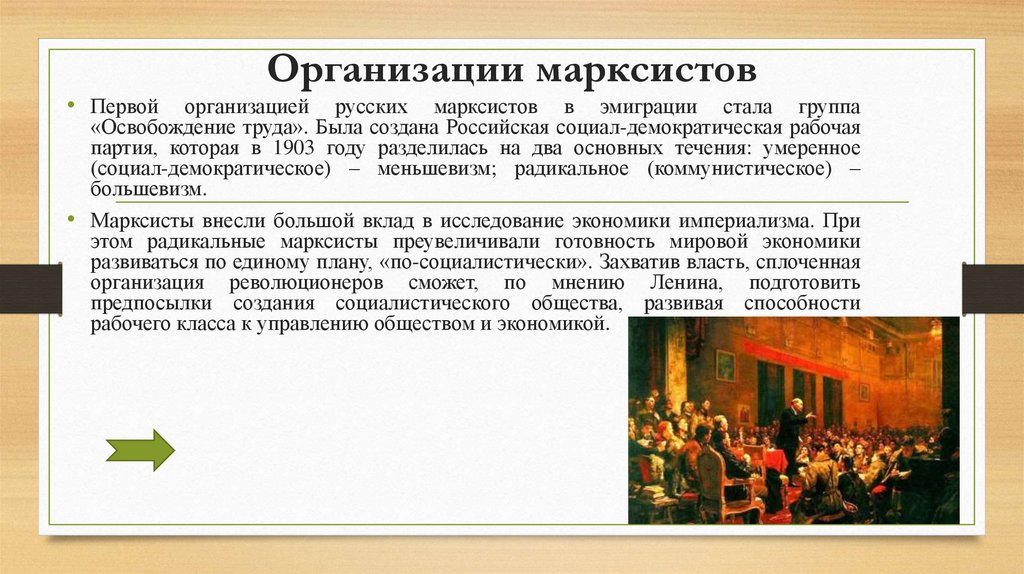 Организации марксистов

• Первой организацией русских марксистов в эмиграции стала группа «Освобождение труда». Была создана Российская социал-демократическая рабочая партия, которая в 1903 году разделилась на два основных течения: умеренное (социал-демократическое) – меньшевизм; радикальное (коммунистическое) – большевизм.

• Марксисты внесли большой вклад в исследование экономики империализма. При этом радикальные марксисты преувеличивали готовность мировой экономики развиваться по единому плану, «по-социалистически». Захватив власть, сплоченная организация революционеров сможет, по мнению Ленина, подготовить предпосылки создания социалистического общества, развивая способности рабочего класса к управлению обществом и экономикой.